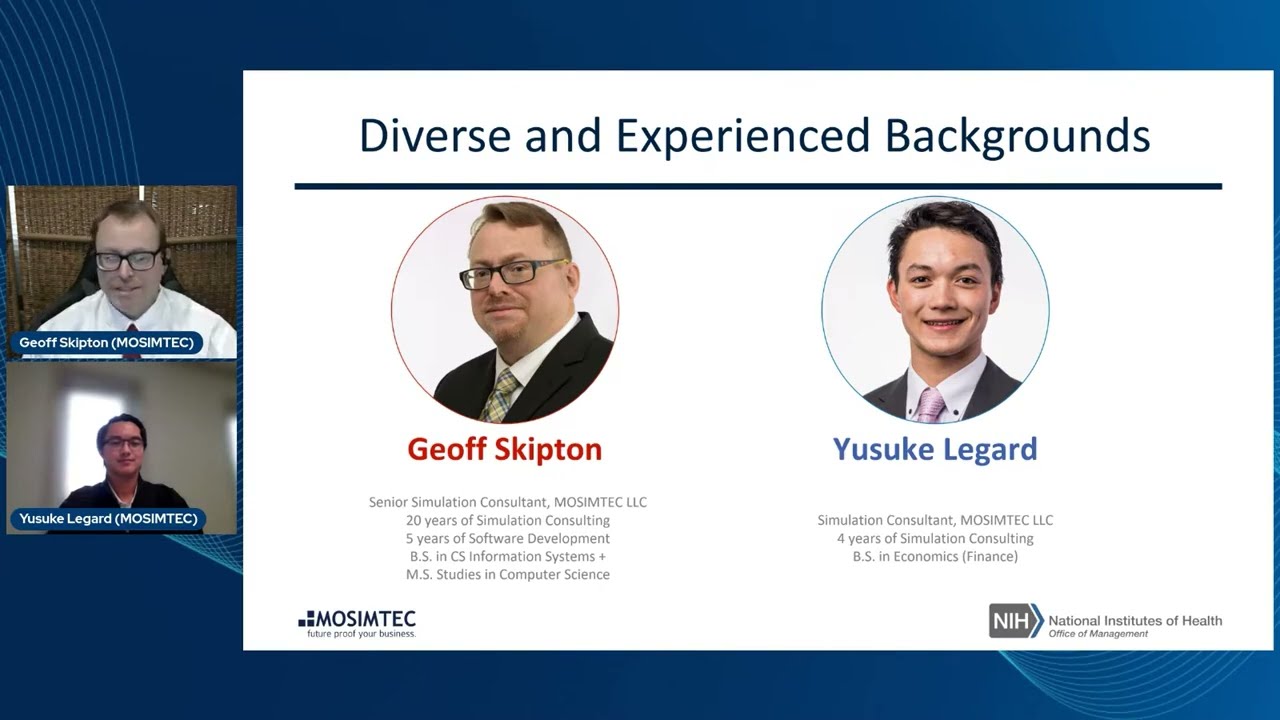 Geoff Skipton (MOSIMTEC)

Yusuke Legard (MOSIMTEC)

Diverse and Experienced Backgrounds

Geoff Skipton

Senior Simulation Consultant, MOSIMTEC LLC
20 years of Simulation Consulting
5 years of Software Development
B.S. in CS Information Systems +
M.S. Studies in Computer Science

Yusuke Legard

Simulation Consultant, MOSIMTEC LLC
4 years of Simulation Consulting
B.S. in Economics (Finance)

MOSIMTEC
future proof your business.

NIH National Institutes of Health
Office of Management